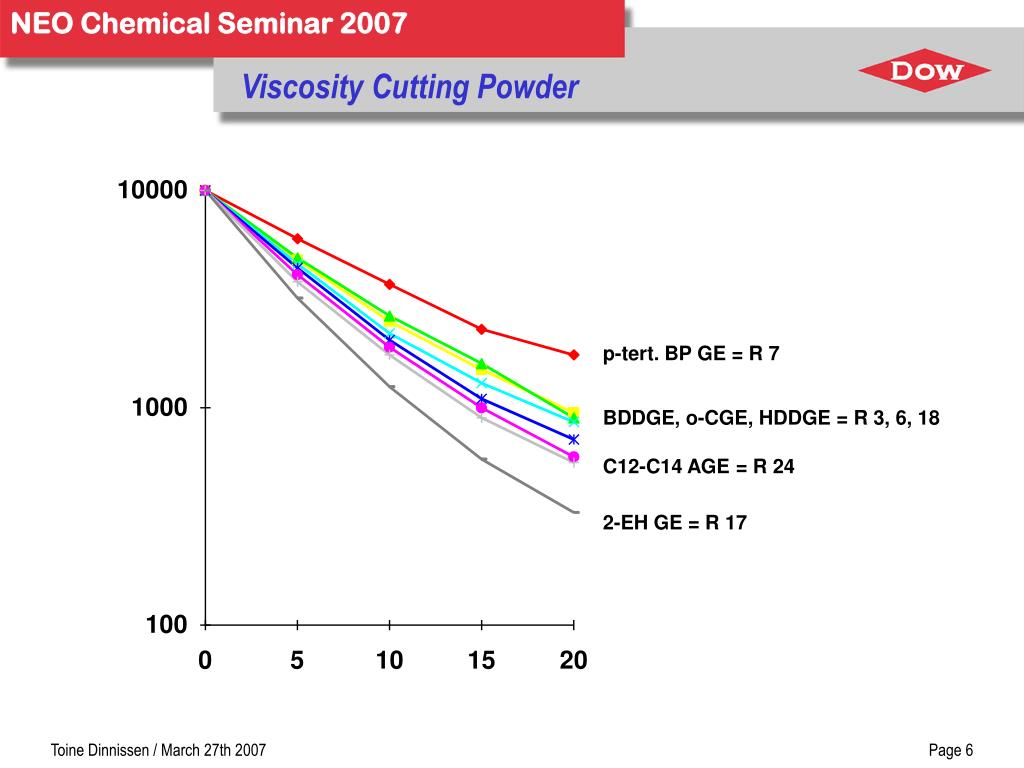 NEO Chemical Seminar 2007

Viscosity Cutting Powder

DOW

10000

1000

100

0

5

10

15

20

p-tert. BP GE = R 7

BDDGE, o-CGE, HDDGE = R 3, 6, 18

C12-C14 AGE = R 24

2-EH GE = R 17

Toine Dinnissen / March 27th 2007

Page 6